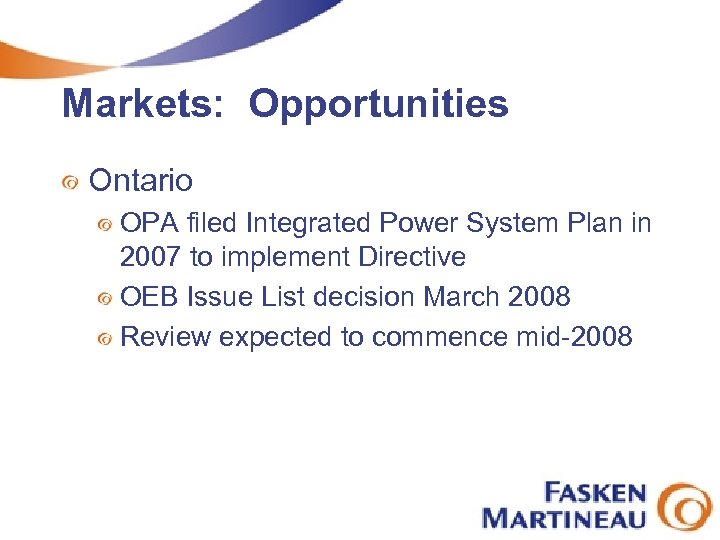 Markets: Opportunities

Ontario

OPA filed Integrated Power System Plan in 2007 to implement Directive

OEB Issue List decision March 2008

Review expected to commence mid-2008

FASKEN MARTINEAU